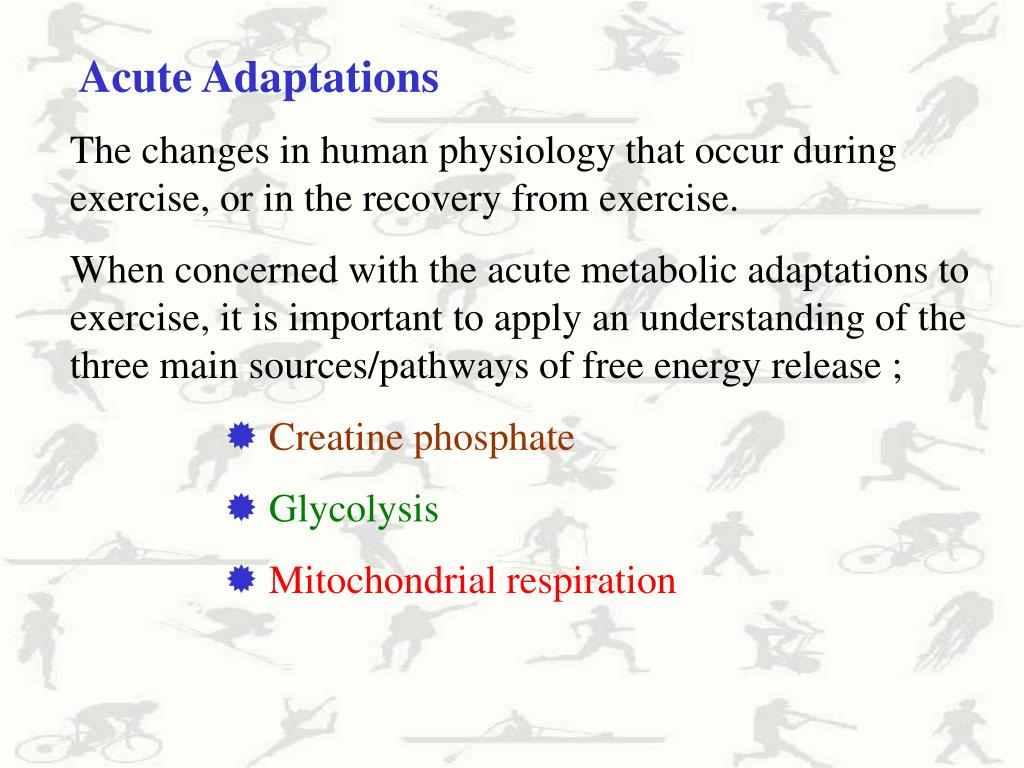 Acute Adaptations

The changes in human physiology that occur during exercise, or in the recovery from exercise.

When concerned with the acute metabolic adaptations to exercise, it is important to apply an understanding of the three main sources/pathways of free energy release ;

Creatine phosphate

Glycolysis

Mitochondrial respiration